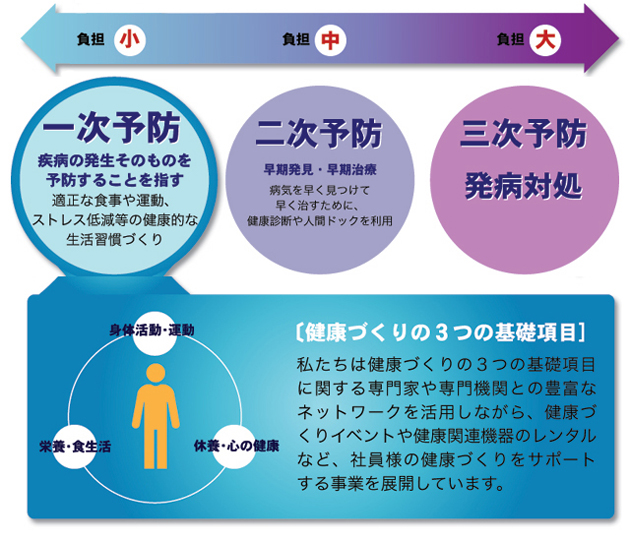 負担 小

負担 中

負担 大

一次予防

疾病の発生そのものを予防することを指す

適正な食事や運動、ストレス低減等の健康的な生活習慣づくり

二次予防

早期発見・早期治療

病気を早く見つけて早く治すために、健康診断や人間ドックを利用

三次予防

発病対処

身体活動・運動

栄養・食生活

休養・心の健康

〔健康づくりの３つの基礎項目〕

私たちは健康づくりの３つの基礎項目に関する専門家や専門機関との豊富なネットワークを活用しながら、健康づくりイベントや健康関連機器のレンタルなど、社員様の健康づくりをサポートする事業を展開しています。